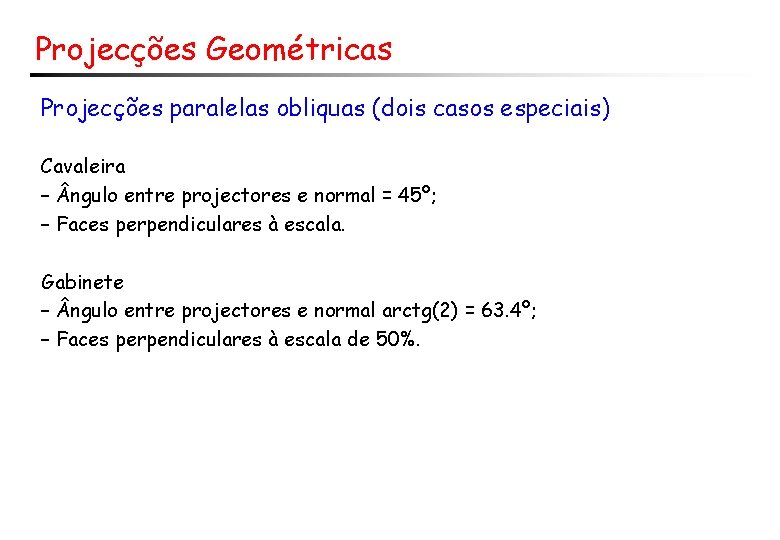 Projecções Geométricas

Projecções paralelas obliquas (dois casos especiais)

Cavaleira
– Ângulo entre projectores e normal = 45º;
– Faces perpendiculares à escala.

Gabinete
– Ângulo entre projectores e normal arctg(2) = 63.4º;
– Faces perpendiculares à escala de 50%.